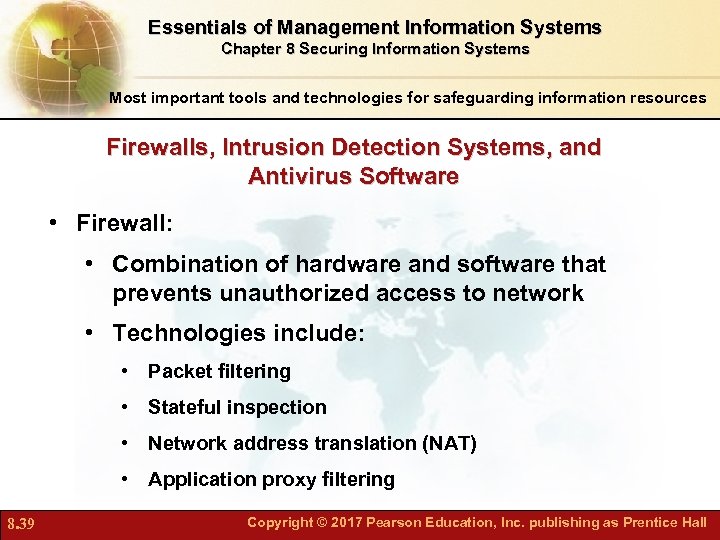 Essentials of Management Information Systems
Chapter 8 Securing Information Systems

Most important tools and technologies for safeguarding information resources

Firewalls, Intrusion Detection Systems, and Antivirus Software

• Firewall:
  • Combination of hardware and software that prevents unauthorized access to network
  • Technologies include:
    • Packet filtering
    • Stateful inspection
    • Network address translation (NAT)
    • Application proxy filtering

8.39

Copyright © 2017 Pearson Education, Inc. publishing as Prentice Hall